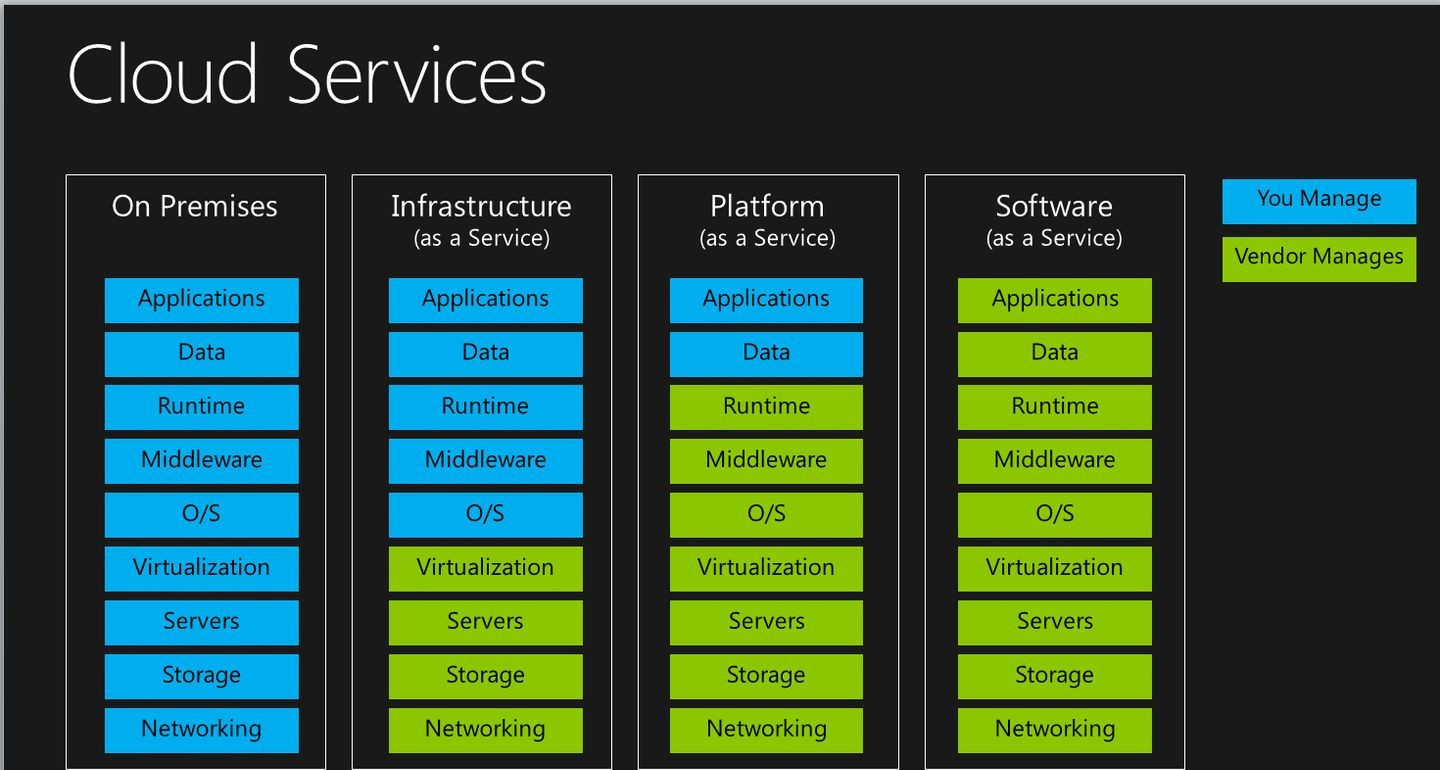 Cloud Services

On Premises

Applications
Data
Runtime
Middleware
O/S
Virtualization
Servers
Storage
Networking

Infrastructure
(as a Service)

Applications
Data
Runtime
Middleware
O/S
Virtualization
Servers
Storage
Networking

Platform
(as a Service)

Applications
Data
Runtime
Middleware
O/S
Virtualization
Servers
Storage
Networking

Software
(as a Service)

Applications
Data
Runtime
Middleware
O/S
Virtualization
Servers
Storage
Networking

You Manage

Vendor Manages